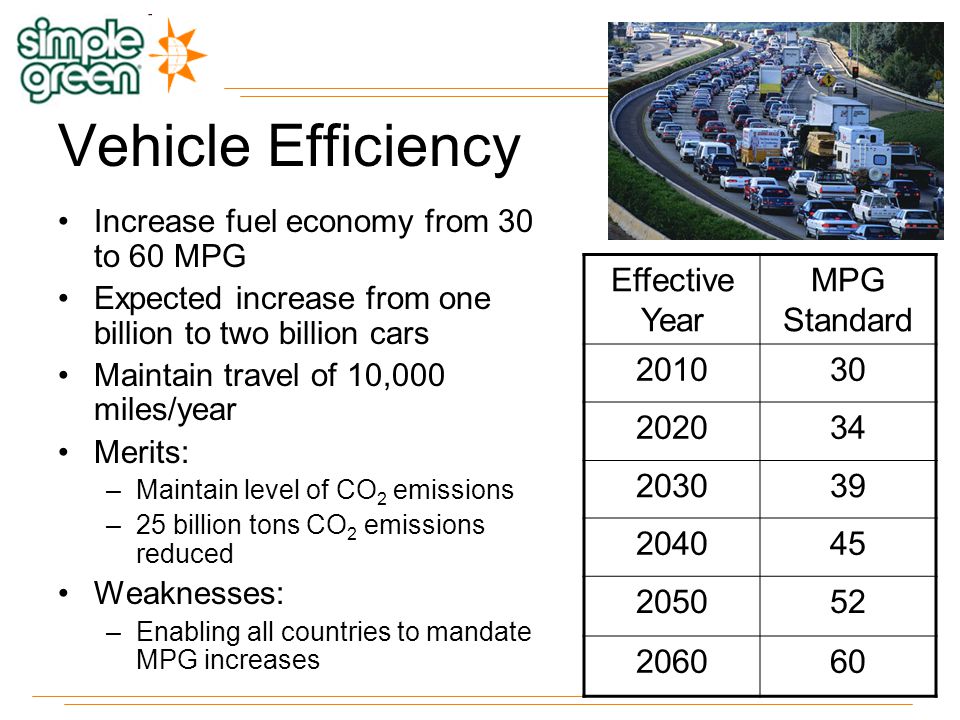 simple green

Vehicle Efficiency

• Increase fuel economy from 30 to 60 MPG
• Expected increase from one billion to two billion cars
• Maintain travel of 10,000 miles/year
• Merits:
– Maintain level of $CO_2$ emissions
– 25 billion tons $CO_2$ emissions reduced
• Weaknesses:
– Enabling all countries to mandate MPG increases

| Effective Year | MPG Standard |
|---|---|
| 2010 | 30 |
| 2020 | 34 |
| 2030 | 39 |
| 2040 | 45 |
| 2050 | 52 |
| 2060 | 60 |